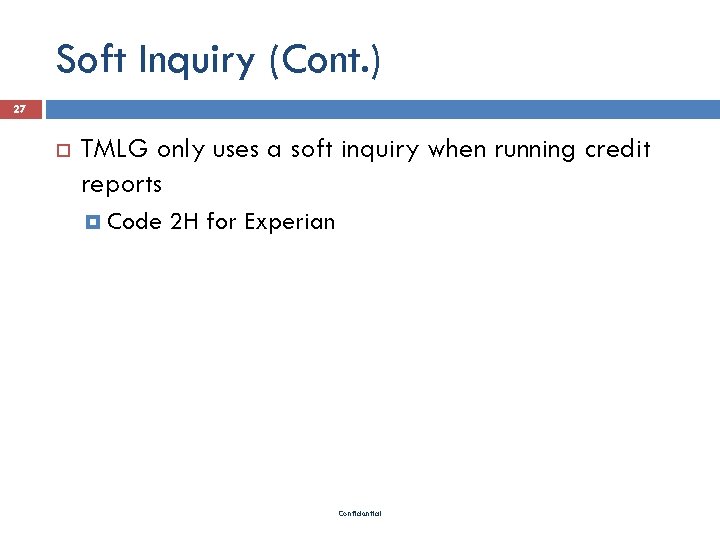 Soft Inquiry (Cont.)

27

TMLG only uses a soft inquiry when running credit reports

Code 2H for Experian

Confidential